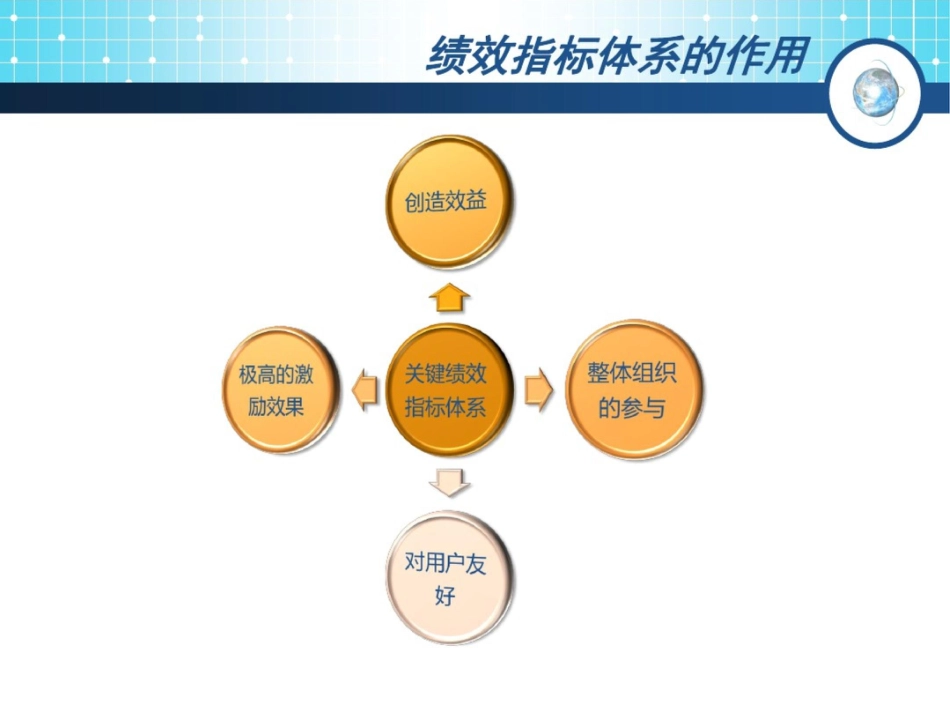 绩效指标体系的作用

创造效益

极高的激励效果

关键绩效指标体系

整体组织的参与

对用户友好